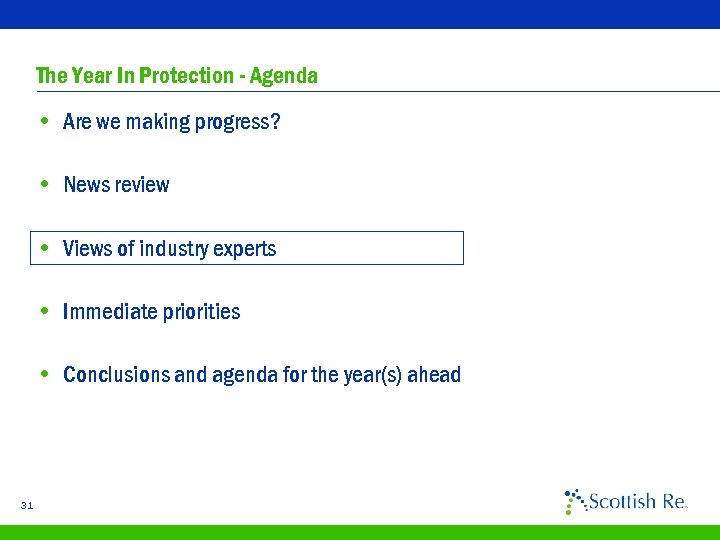 The Year In Protection - Agenda

• Are we making progress?

• News review

• Views of industry experts

• Immediate priorities

• Conclusions and agenda for the year(s) ahead

31

Scottish Re.